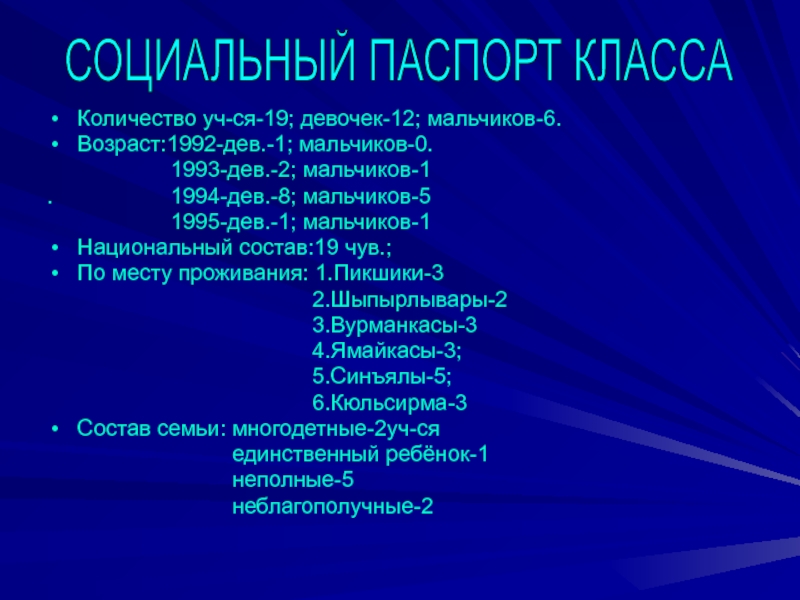 СОЦИАЛЬНЫЙ ПАСПОРТ КЛАССА

• Количество уч-ся-19; девочек-12; мальчиков-6.
• Возраст:1992-дев.-1; мальчиков-0.
1993-дев.-2; мальчиков-1
. 1994-дев.-8; мальчиков-5
1995-дев.-1; мальчиков-1
• Национальный состав:19 чув.;
• По месту проживания: 1.Пикшики-3
2.Шыпырлывары-2
3.Вурманкасы-3
4.Ямайкасы-3;
5.Синъялы-5;
6.Кюльсирма-3
• Состав семьи: многодетные-2уч-ся
единственный ребёнок-1
неполные-5
неблагополучные-2